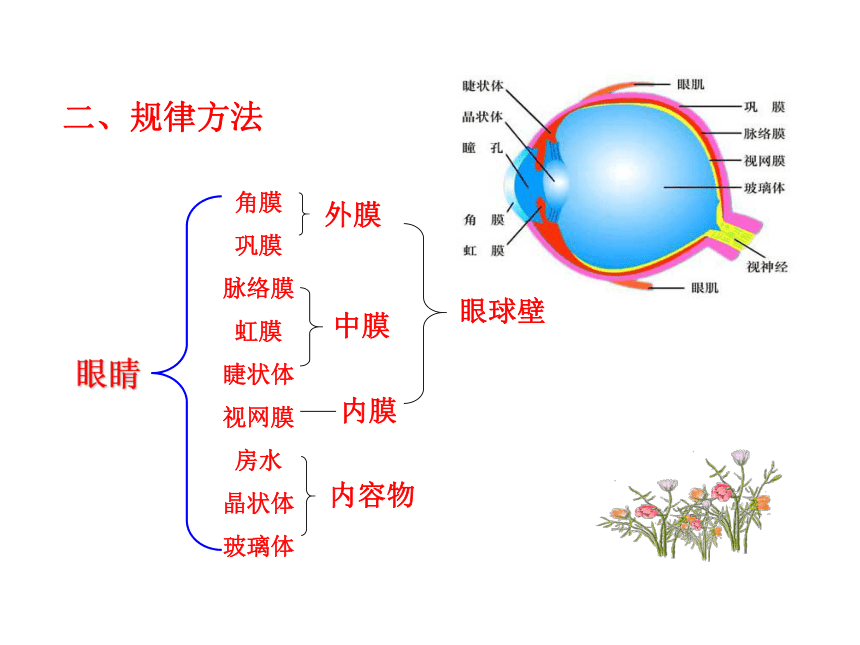 二、规律方法

眼睛

角膜
巩膜
外膜

脉络膜
虹膜
睫状体
中膜

视网膜 内膜

眼球壁

房水
晶状体
玻璃体
内容物

睫状体
晶状体
瞳 孔
角 膜
虹 膜
眼肌
巩 膜
脉络膜
视网膜
玻璃体
视神经
眼肌